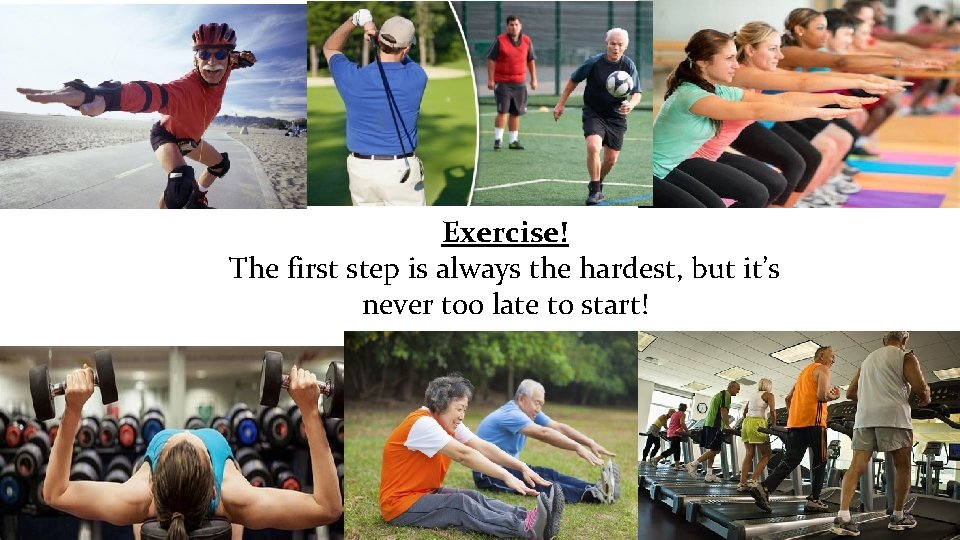 Exercise!
The first step is always the hardest, but it's never too late to start!